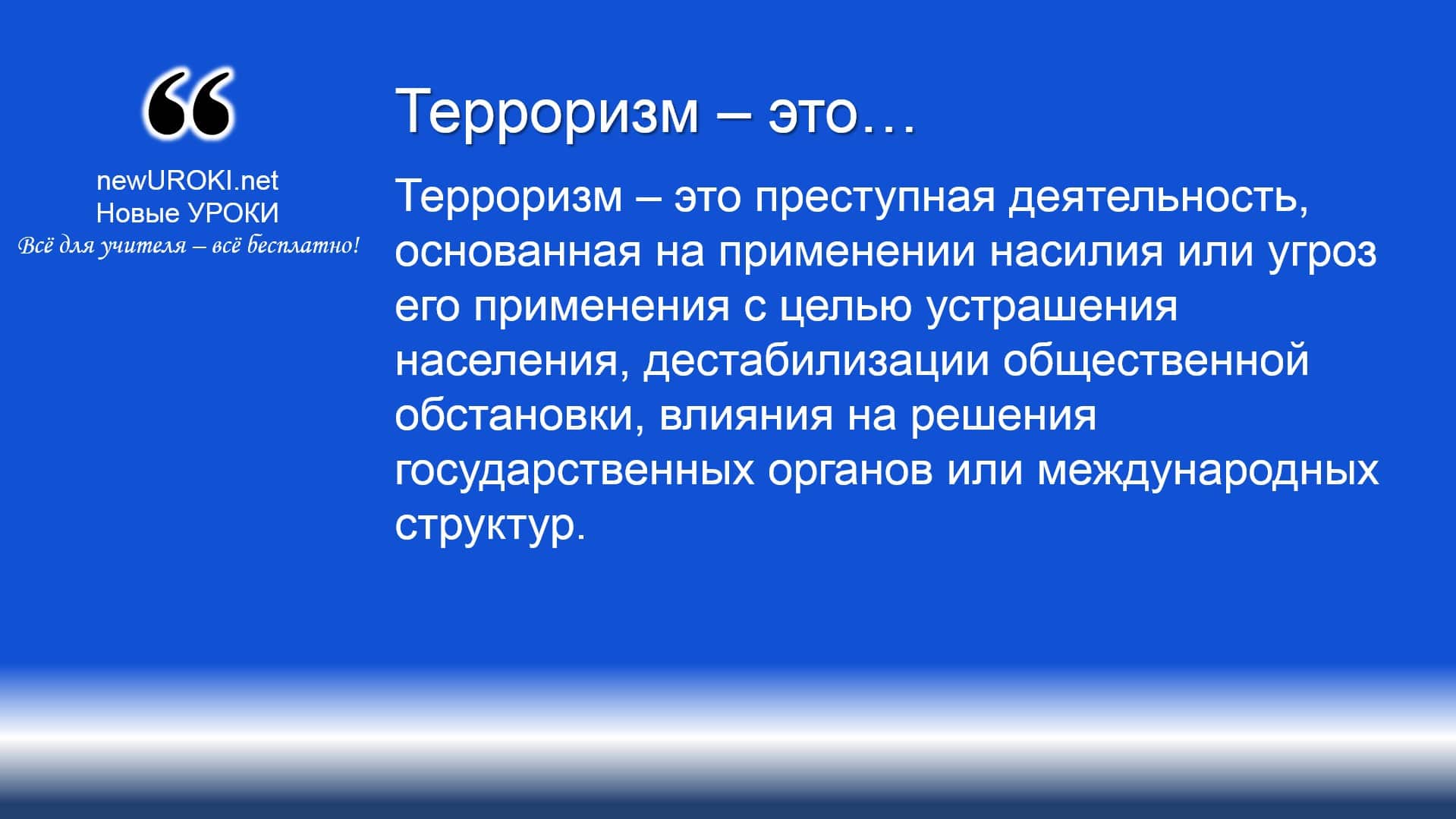 “

newUROKI.net
Новые УРОКИ
Всё для учителя – всё бесплатно!

Терроризм – это…

Терроризм – это преступная деятельность, основанная на применении насилия или угроз его применения с целью устрашения населения, дестабилизации общественной обстановки, влияния на решения государственных органов или международных структур.